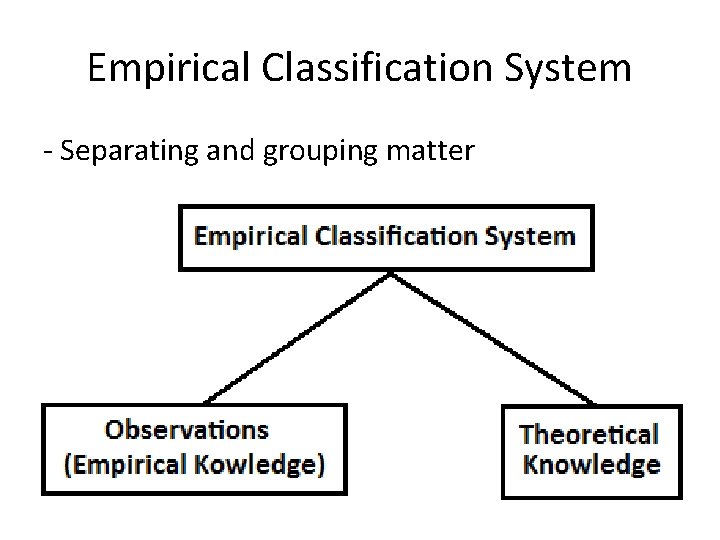 Empirical Classification System

- Separating and grouping matter

Empirical Classification System

Observations
(Empirical Kowledge)

Theoretical
Knowledge